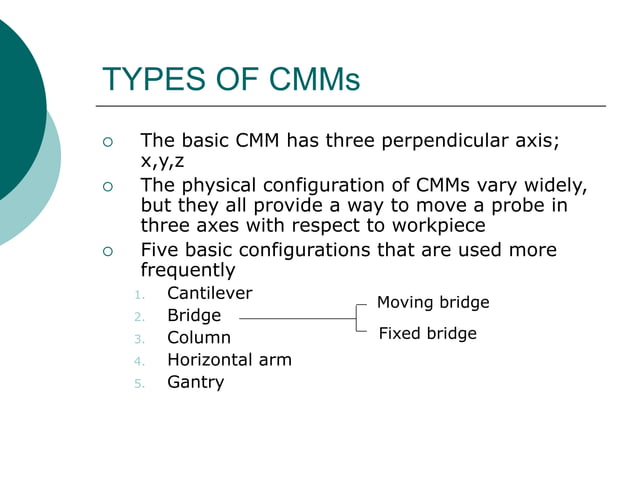 TYPES OF CMMs

○ The basic CMM has three perpendicular axis; x,y,z
○ The physical configuration of CMMs vary widely, but they all provide a way to move a probe in three axes with respect to workpiece
○ Five basic configurations that are used more frequently
1. Cantilever
2. Bridge
3. Column
4. Horizontal arm
5. Gantry

Moving bridge
Fixed bridge